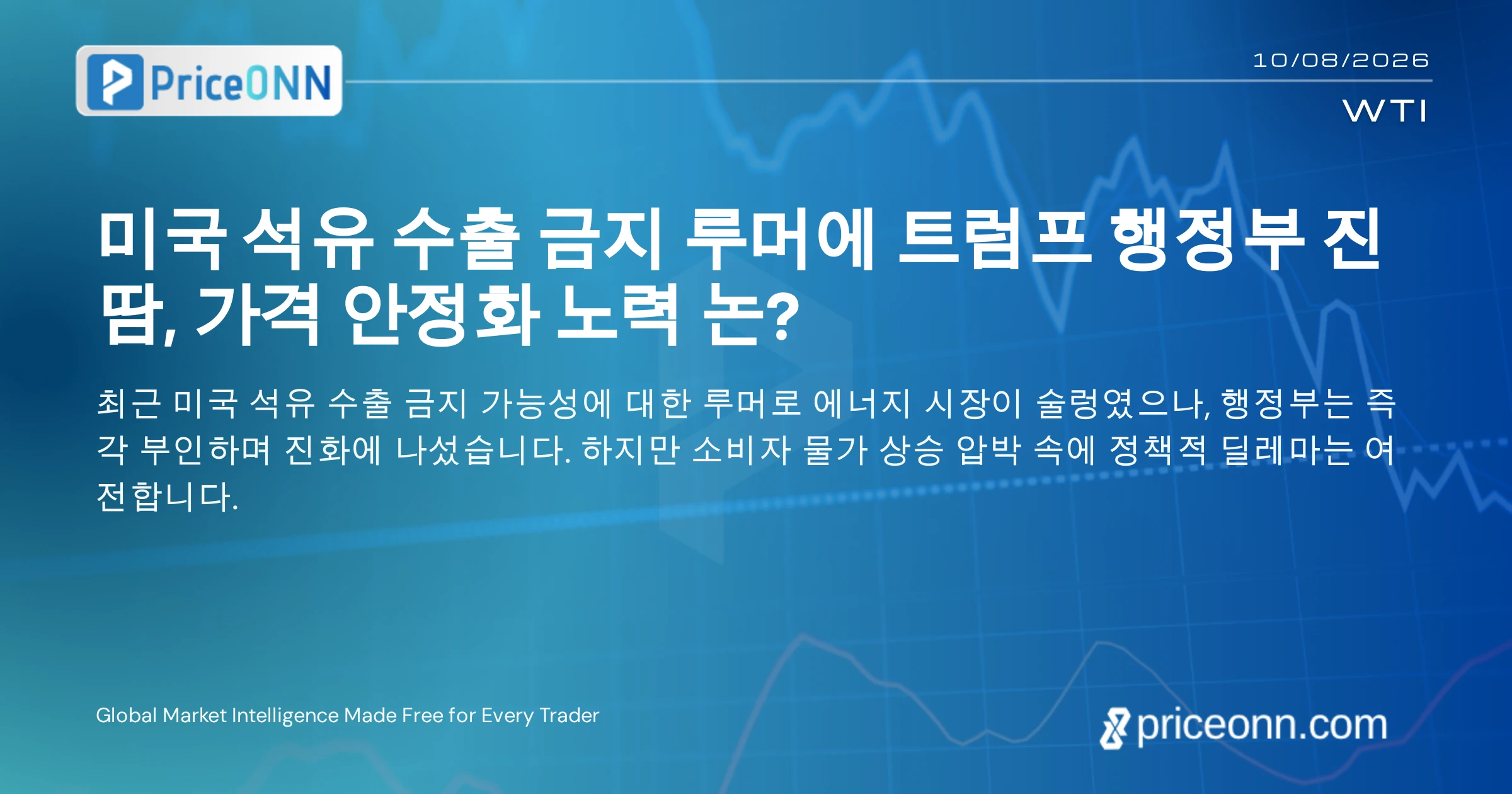 PriceONN

10/08/2026

WTI

미국 석유 수출 금지 루머에 트럼프 행정부 진땀, 가격 안정화 노력 논?

최근 미국 석유 수출 금지 가능성에 대한 루머로 에너지 시장이 술렁였으나, 행정부는 즉각 부인하며 진화에 나섰습니다. 하지만 소비자 물가 상승 압박 속에 정책적 딜레마는 여전합니다.

Global Market Intelligence Made Free for Every Trader

priceonn.com